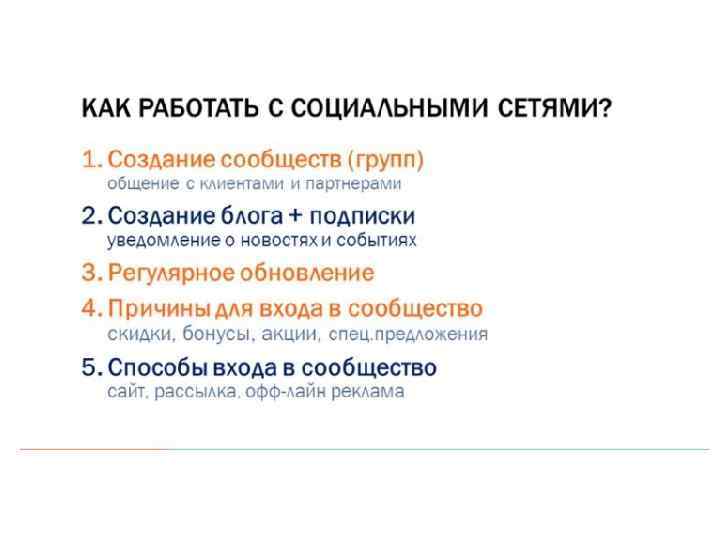 КАК РАБОТАТЬ С СОЦИАЛЬНЫМИ СЕТЯМИ?

1. Создание сообществ (групп)
общение с клиентами и партнерами

2. Создание блога + подписки
уведомление о новостях и событиях

3. Регулярное обновление

4. Причины для входа в сообщество
скидки, бонусы, акции, спец.предложения

5. Способы входа в сообщество
сайт, рассылка, офф-лайн реклама